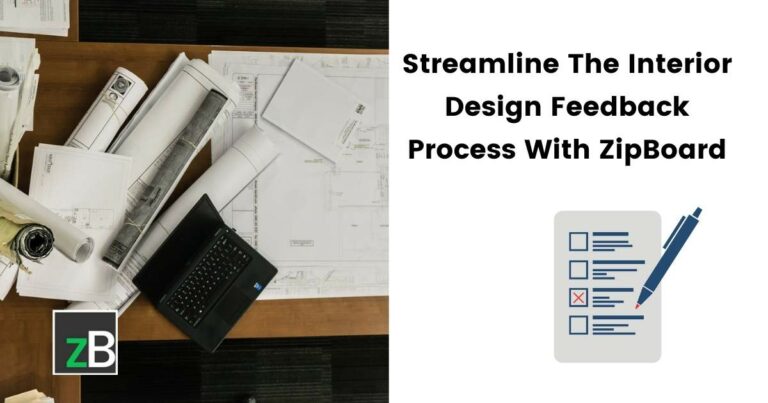 Streamline The Interior Design Feedback Process With ZipBoard

zB